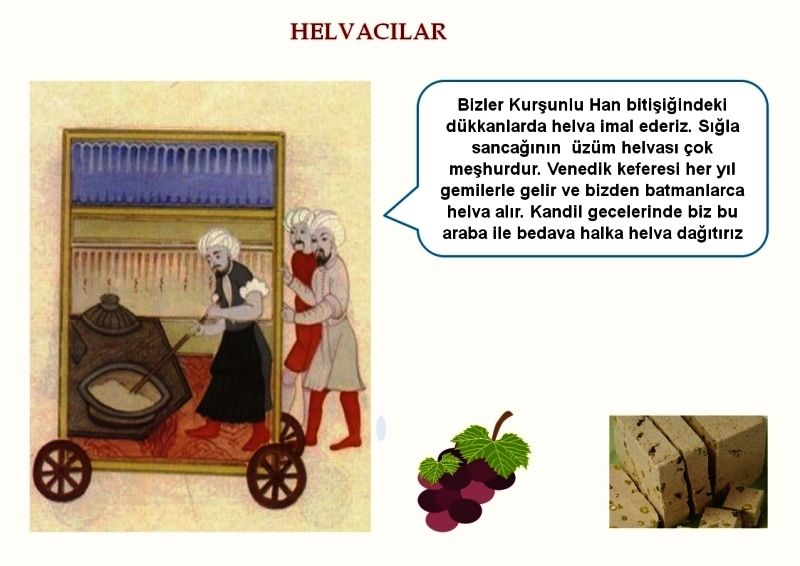 HELVACILAR

Bizler Kurşunlu Han bitişiğindeki dükkanlarda helva imal ederiz. Sığla sancağının üzüm helvası çok meşhurdur. Venedik keferesi her yıl gemilerle gelir ve bizden batmanlarca helva alır. Kandil gecelerinde biz bu araba ile bedava halka helva dağıtırız